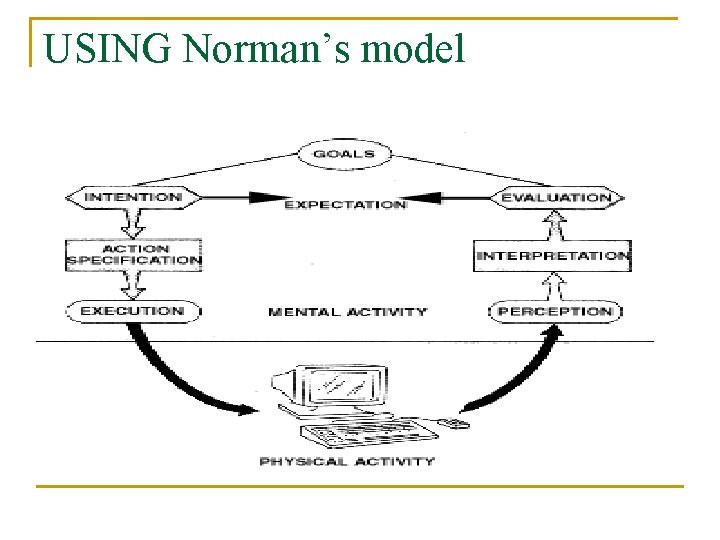 USING Norman's model

GOALS

INTENTION

EXPECTATION

EVALUATION

ACTION SPECIFICATION

INTERPRETATION

EXECUTION

MENTAL ACTIVITY

PERCEPTION

PHYSICAL ACTIVITY